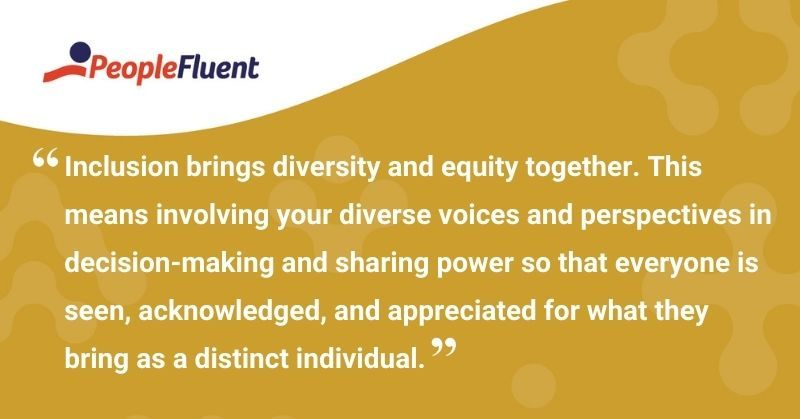 PeopleFluent

“Inclusion brings diversity and equity together. This means involving your diverse voices and perspectives in decision-making and sharing power so that everyone is seen, acknowledged, and appreciated for what they bring as a distinct individual.”